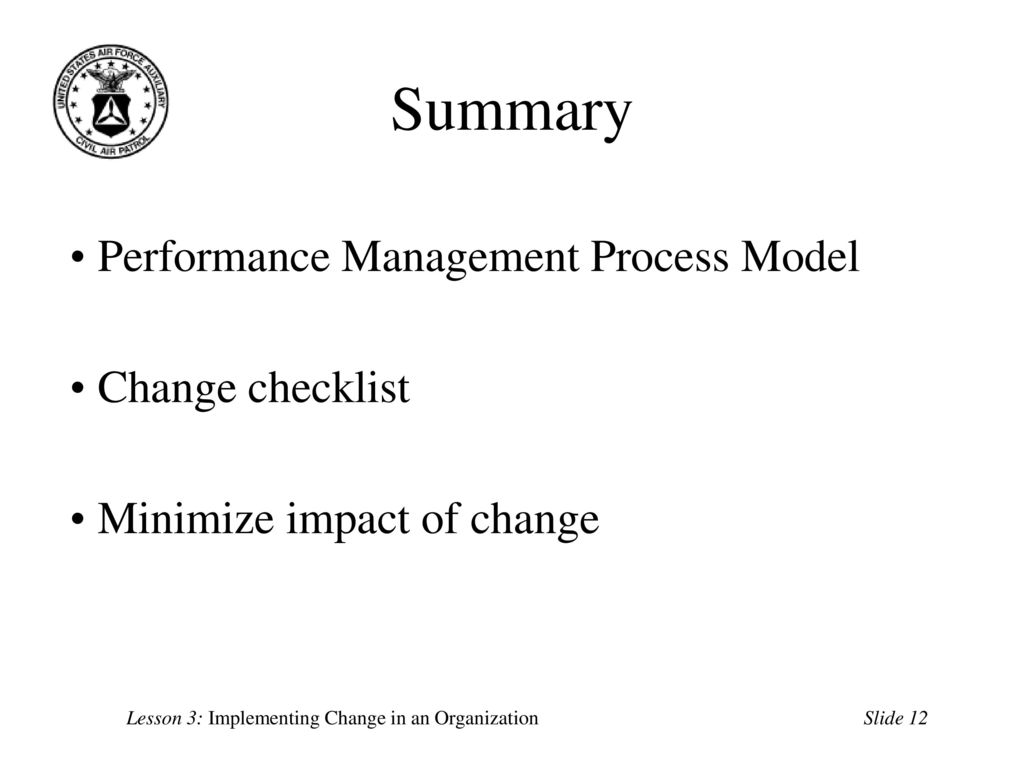 UNITED STATES AIR FORCE AUXILIARY
CIVIL AIR PATROL

Summary

• Performance Management Process Model

• Change checklist

• Minimize impact of change

Lesson 3: Implementing Change in an Organization

Slide 12